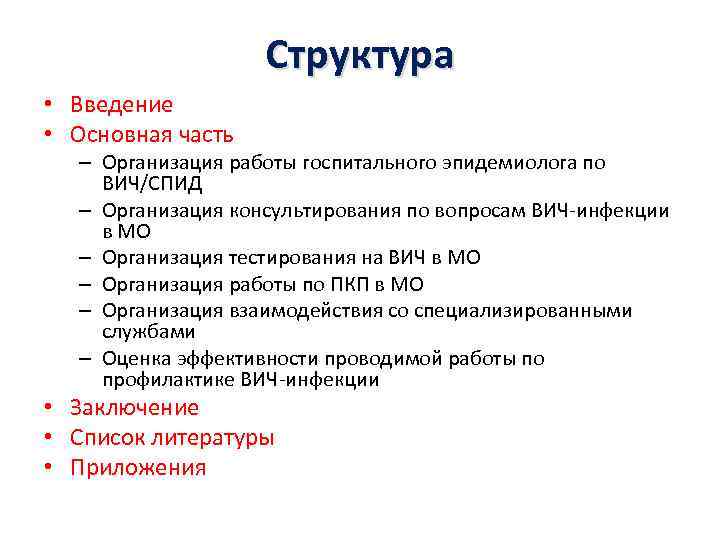 Структура

• Введение
• Основная часть
– Организация работы госпитального эпидемиолога по ВИЧ/СПИД
– Организация консультирования по вопросам ВИЧ-инфекции в МО
– Организация тестирования на ВИЧ в МО
– Организация работы по ПКП в МО
– Организация взаимодействия со специализированными службами
– Оценка эффективности проводимой работы по профилактике ВИЧ-инфекции
• Заключение
• Список литературы
• Приложения